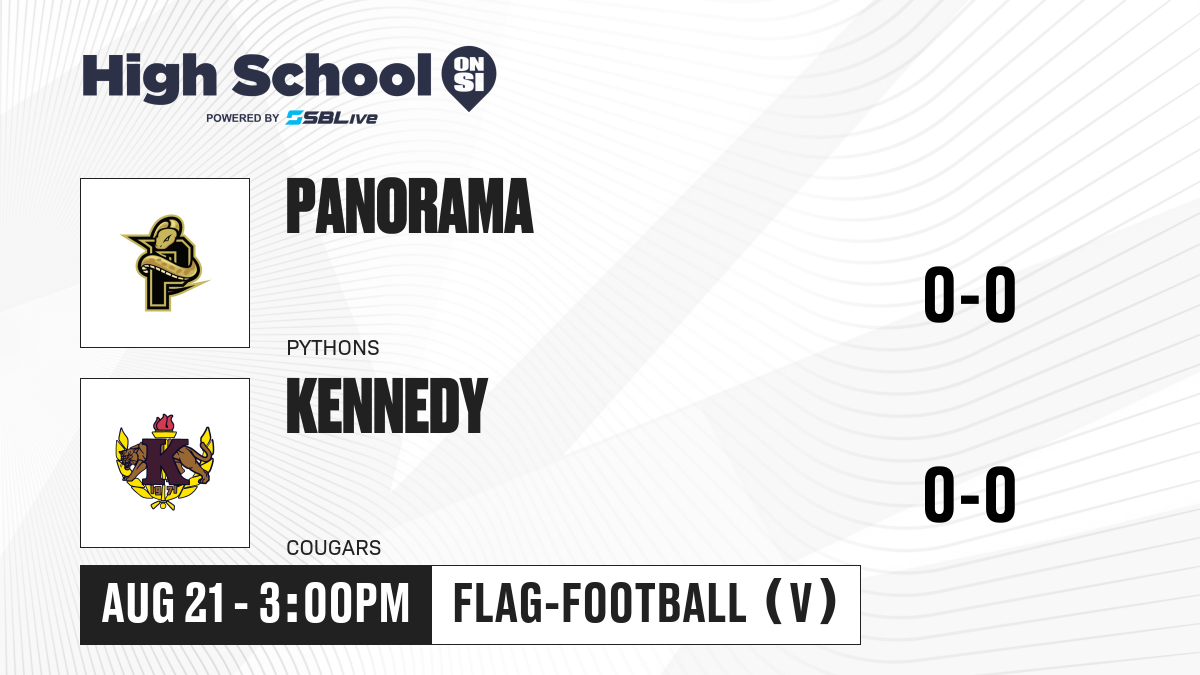 High School ON SI
POWERED BY SBLive

PANORAMA
PYTHONS
0-0

KENNEDY
COUGARS
0-0

AUG 21 - 3:00PM
FLAG-FOOTBALL (V)